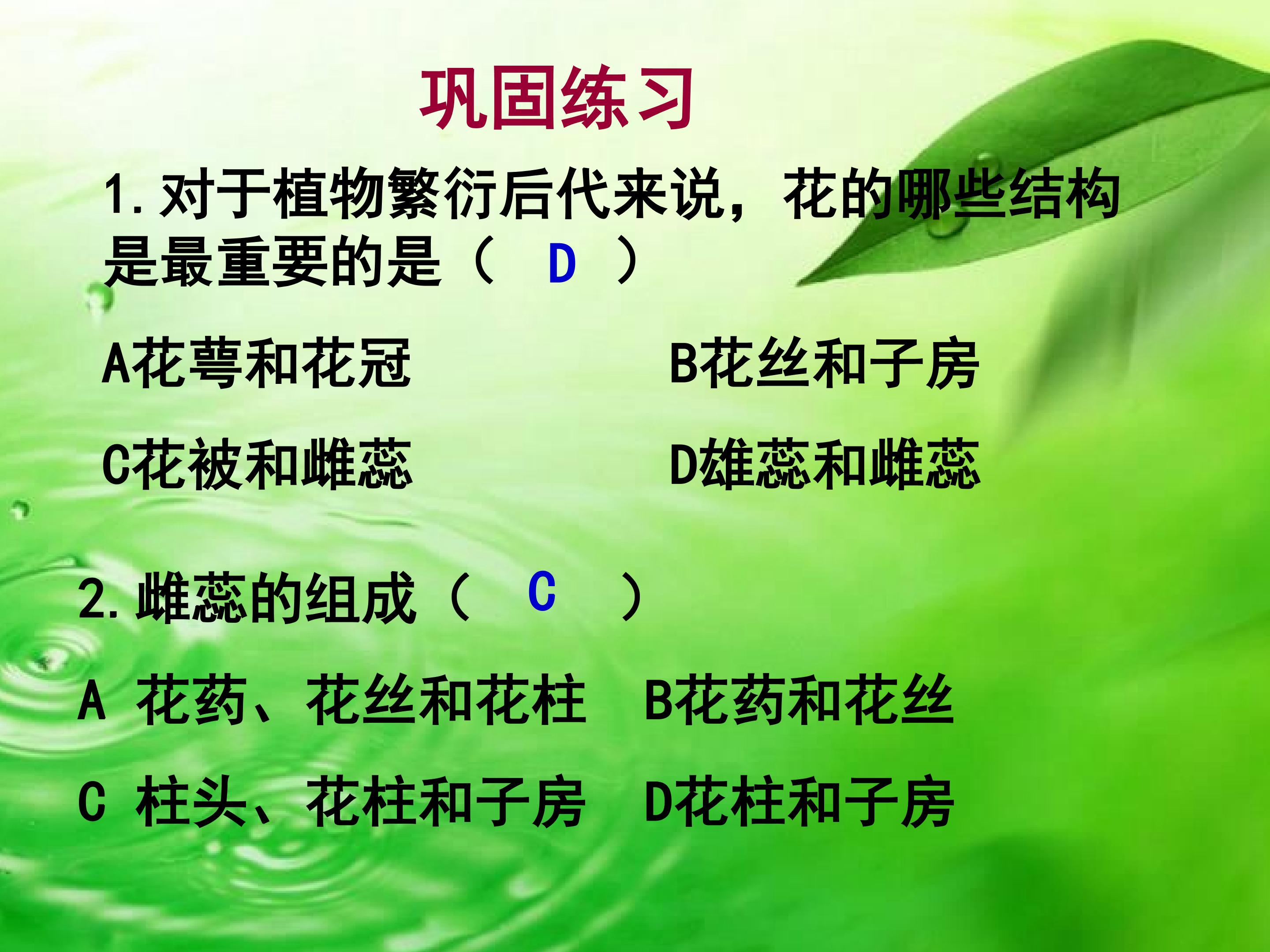 巩固练习

1.对于植物繁衍后代来说，花的哪些结构是最重要的是（ D ）

A花萼和花冠

B花丝和子房

C花被和雌蕊

D雄蕊和雌蕊

2.雌蕊的组成（ C ）

A 花药、花丝和花柱

B花药和花丝

C 柱头、花柱和子房

D花柱和子房